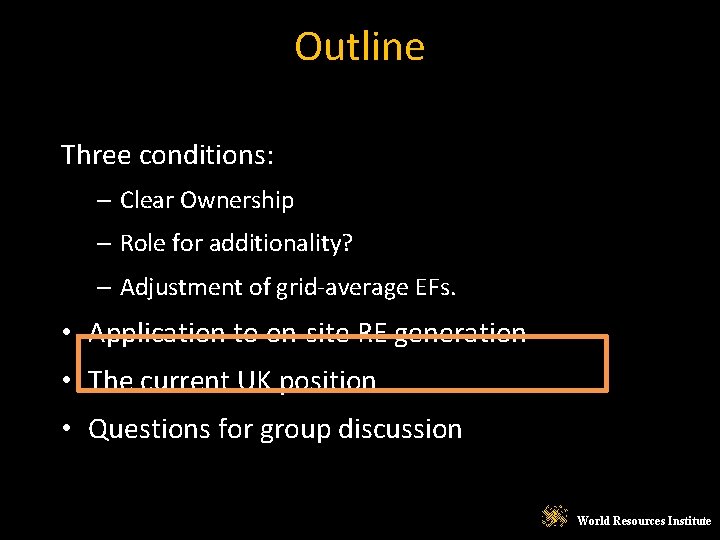 Outline

Three conditions:

– Clear Ownership

– Role for additionality?

– Adjustment of grid-average EFs.

• Application to on-site RE generation

• The current UK position

• Questions for group discussion

World Resources Institute